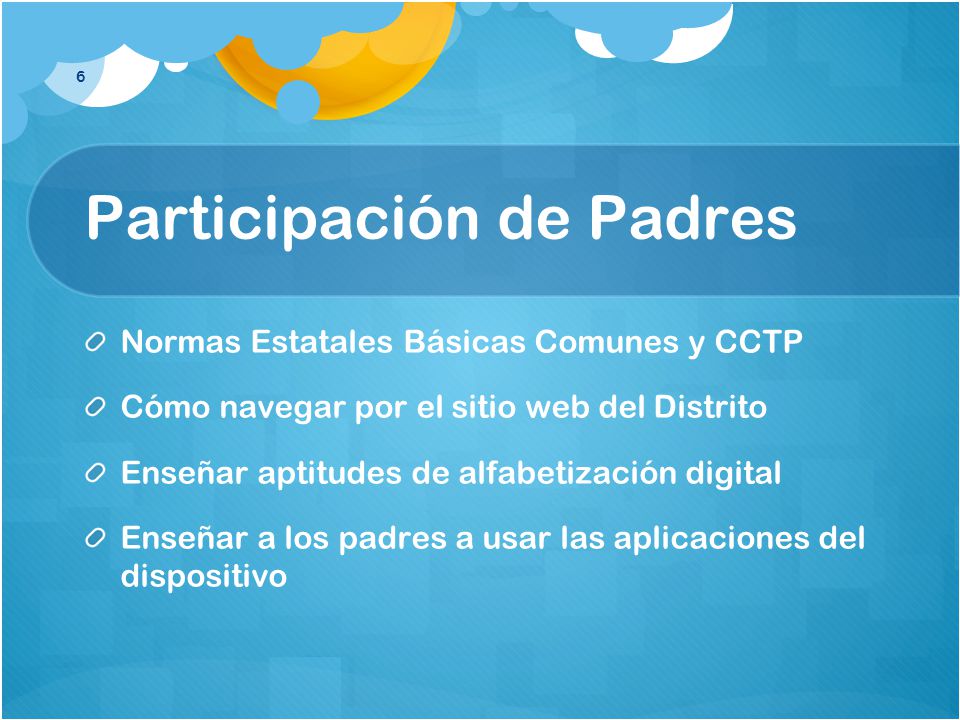 6

Participación de Padres

Normas Estatales Básicas Comunes y CCTP

Cómo navegar por el sitio web del Distrito

Enseñar aptitudes de alfabetización digital

Enseñar a los padres a usar las aplicaciones del dispositivo